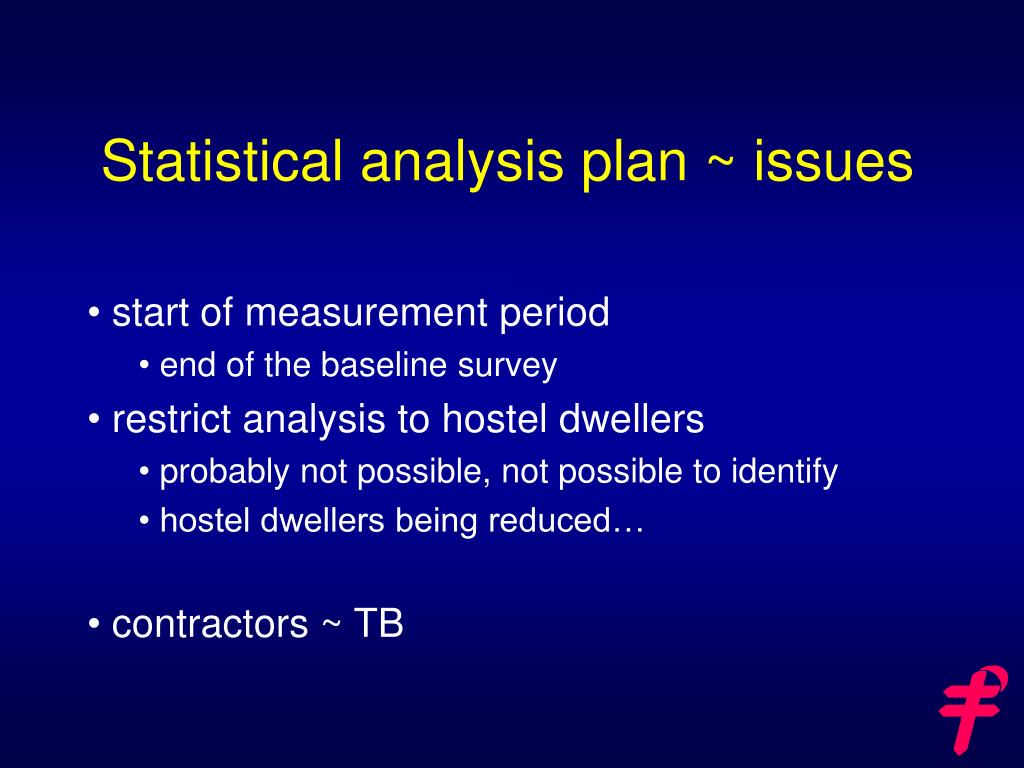 Statistical analysis plan ~ issues

• start of measurement period
• end of the baseline survey
• restrict analysis to hostel dwellers
• probably not possible, not possible to identify
• hostel dwellers being reduced…

• contractors ~ TB